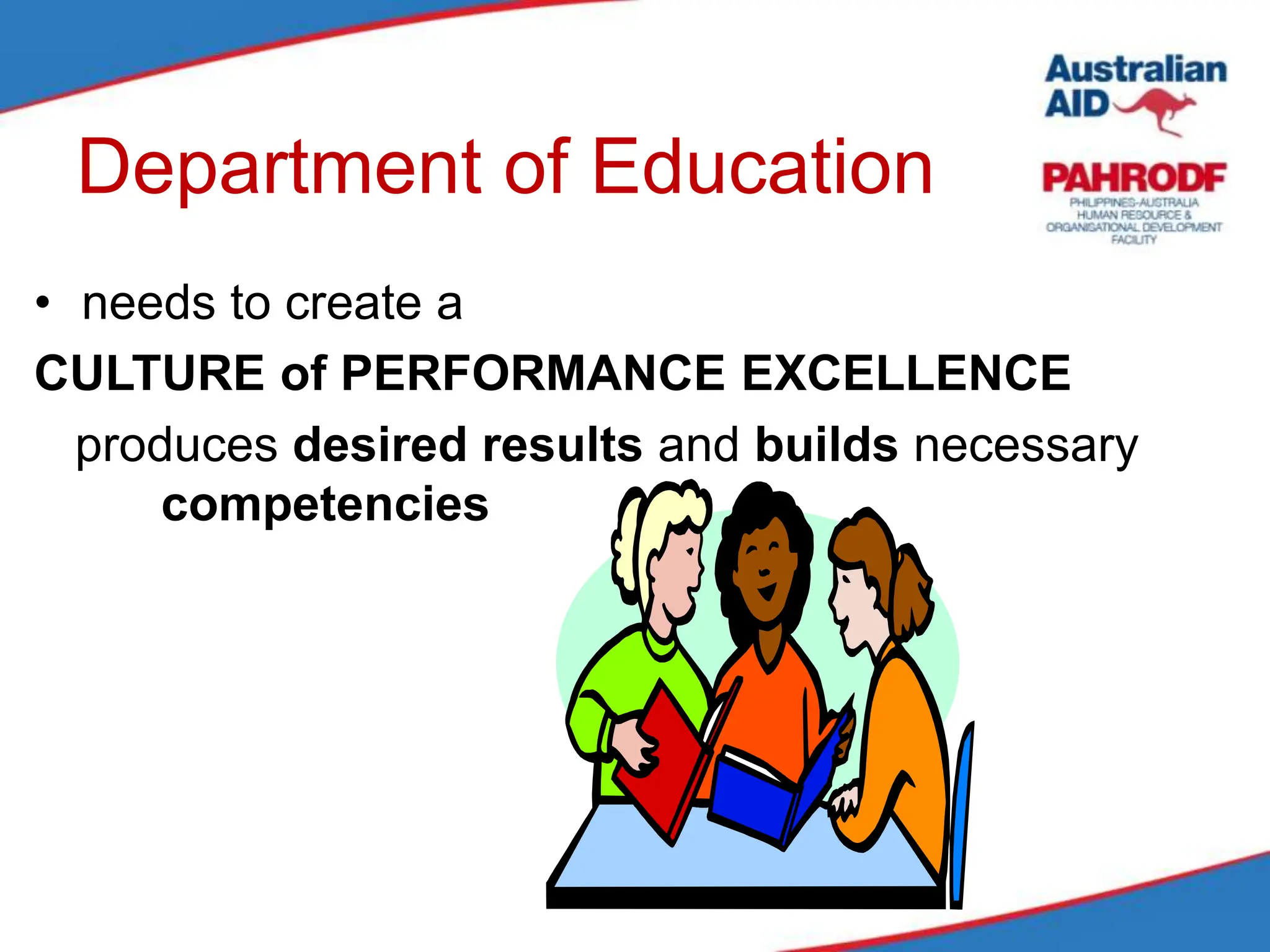 Australian AID

PAHRODF
PHILIPPINES-AUSTRALIA HUMAN RESOURCE & ORGANISATIONAL DEVELOPMENT FACILITY

Department of Education

• needs to create a

CULTURE of PERFORMANCE EXCELLENCE

produces desired results and builds necessary competencies